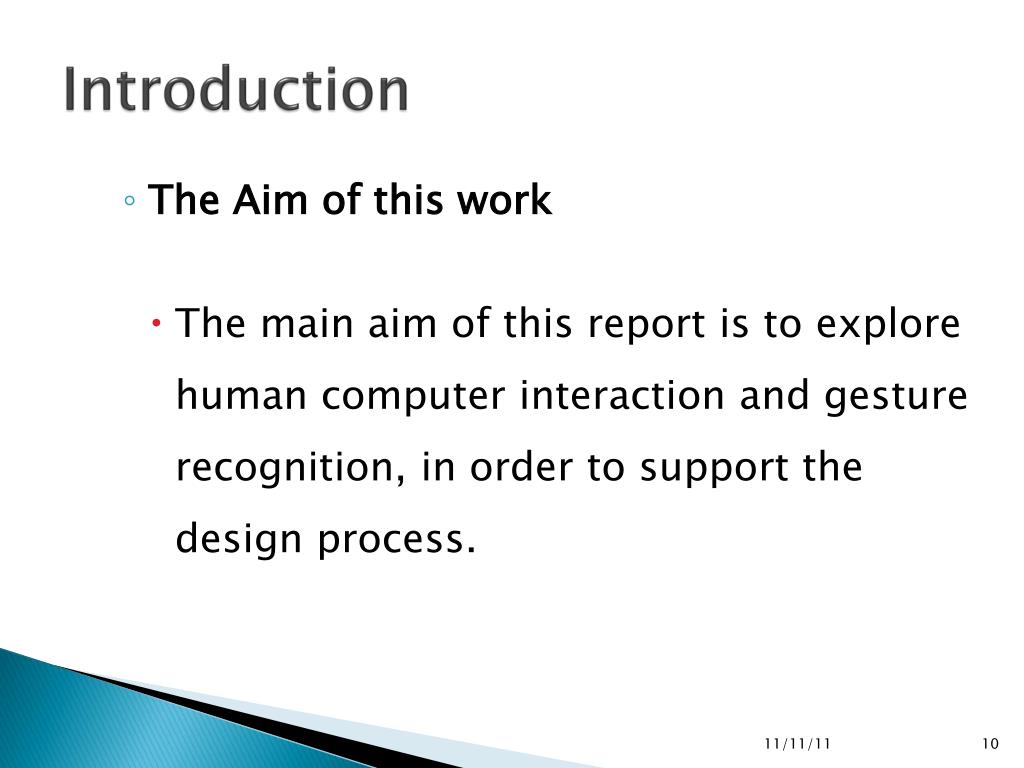 Introduction

◦ The Aim of this work

• The main aim of this report is to explore human computer interaction and gesture recognition, in order to support the design process.

11/11/11

10